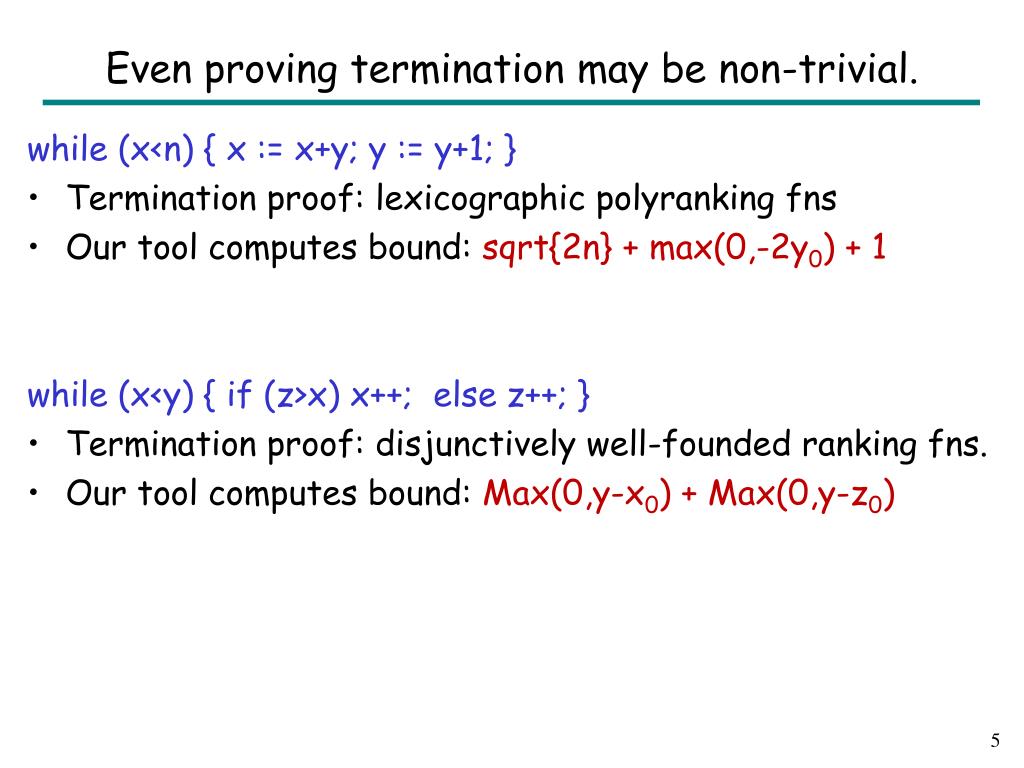 Even proving termination may be non-trivial.

while (x<n) { x := x+y; y := y+1; }

• Termination proof: lexicographic polyranking fns
• Our tool computes bound: sqrt{2n} + max(0,-2$y_0$) + 1

while (x<y) { if (z>x) x++; else z++; }

• Termination proof: disjunctively well-founded ranking fns.
• Our tool computes bound: Max(0,y-$x_0$) + Max(0,y-$z_0$)

5